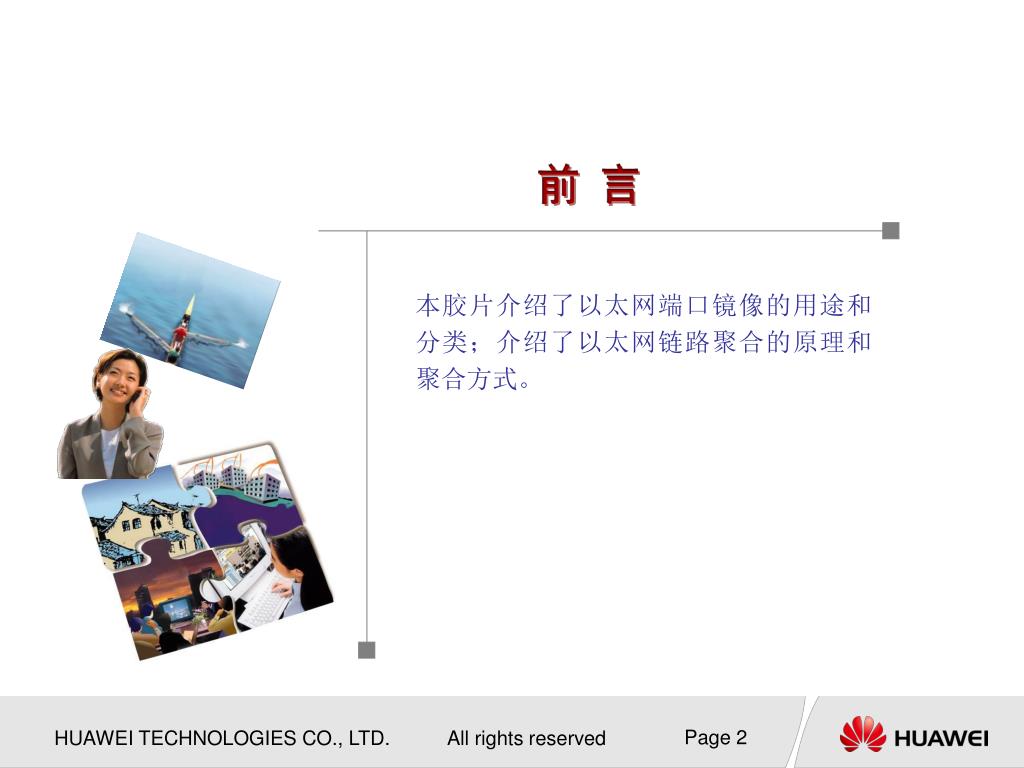 前 言

本胶片介绍了以太网端口镜像的用途和分类；介绍了以太网链路聚合的原理和聚合方式。

HUAWEI TECHNOLOGIES CO., LTD.

All rights reserved

Page 2

HUAWEI